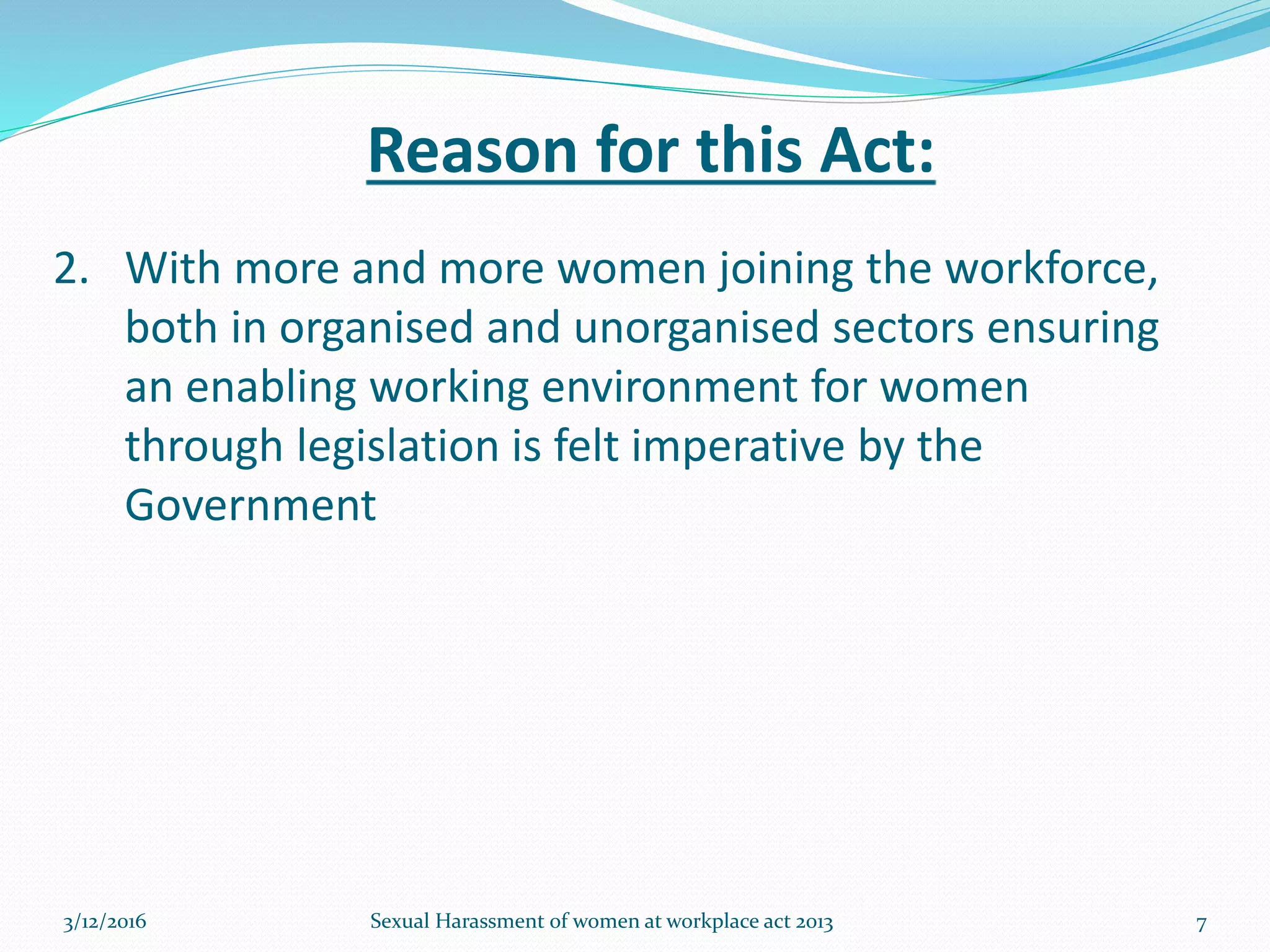 Reason for this Act:

2. With more and more women joining the workforce, both in organised and unorganised sectors ensuring an enabling working environment for women through legislation is felt imperative by the Government

3/12/2016

Sexual Harassment of women at workplace act 2013

7